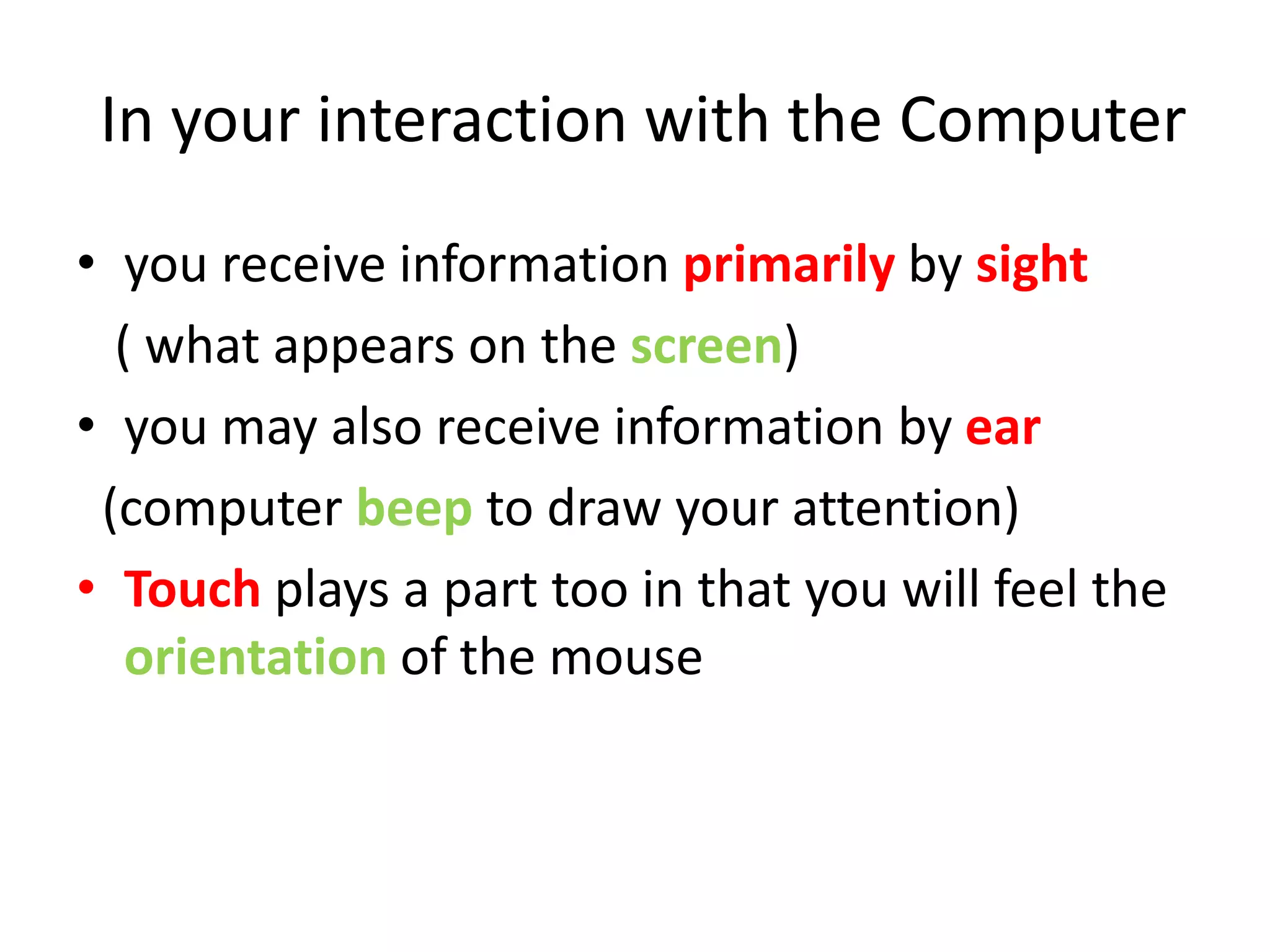 In your interaction with the Computer

• you receive information primarily by sight
( what appears on the screen)

• you may also receive information by ear
(computer beep to draw your attention)

• Touch plays a part too in that you will feel the orientation of the mouse